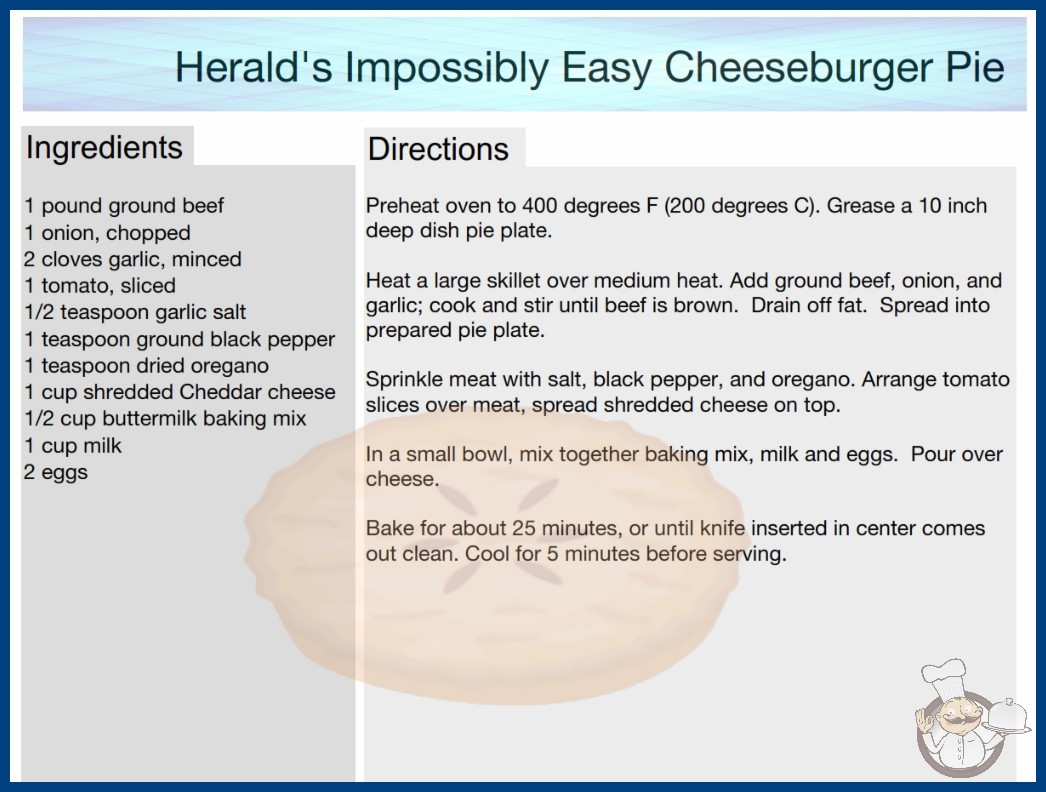 Herald's Impossibly Easy Cheeseburger Pie

Ingredients

1 pound ground beef
1 onion, chopped
2 cloves garlic, minced
1 tomato, sliced
1/2 teaspoon garlic salt
1 teaspoon ground black pepper
1 teaspoon dried oregano
1 cup shredded Cheddar cheese
1/2 cup buttermilk baking mix
1 cup milk
2 eggs

Directions

Preheat oven to 400 degrees F (200 degrees C). Grease a 10 inch deep dish pie plate.

Heat a large skillet over medium heat. Add ground beef, onion, and garlic; cook and stir until beef is brown. Drain off fat. Spread into prepared pie plate.

Sprinkle meat with salt, black pepper, and oregano. Arrange tomato slices over meat, spread shredded cheese on top.

In a small bowl, mix together baking mix, milk and eggs. Pour over cheese.

Bake for about 25 minutes, or until knife inserted in center comes out clean. Cool for 5 minutes before serving.